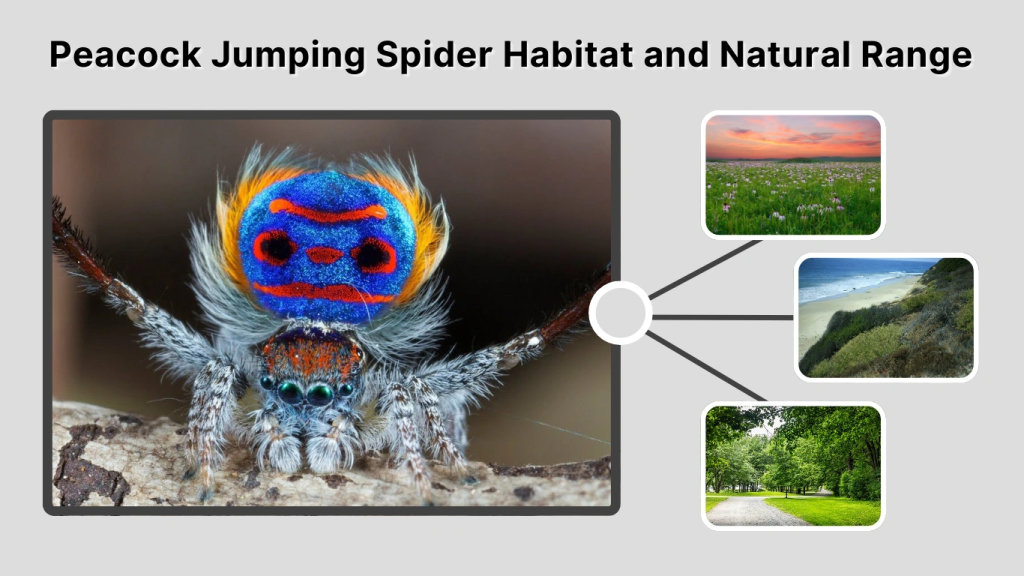 Peacock Jumping Spider Habitat and Natural Range